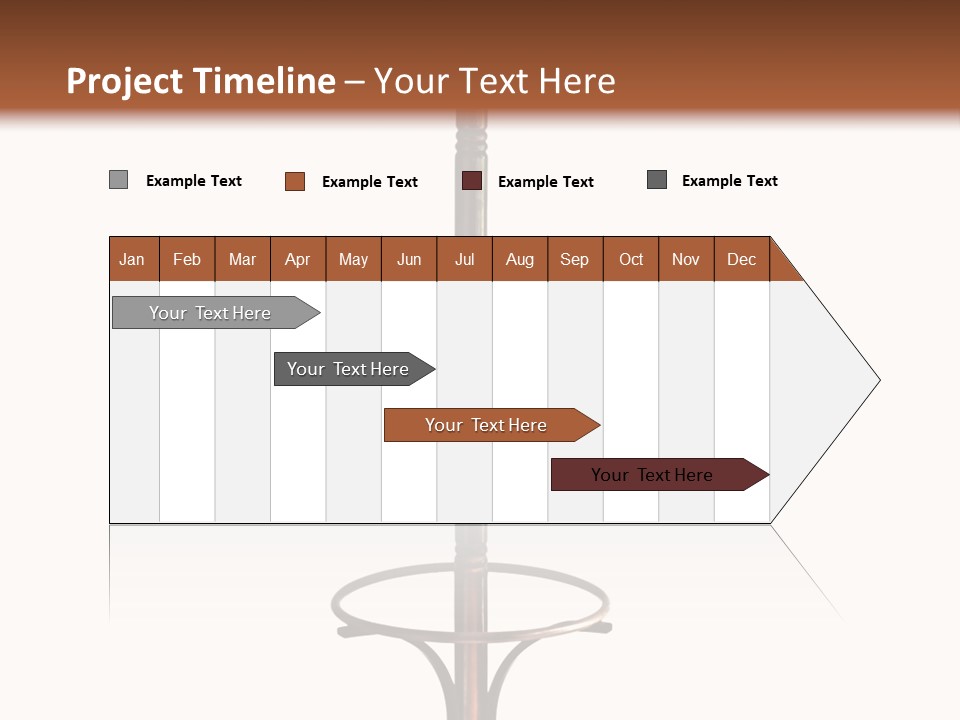 Project Timeline – Your Text Here

Example Text Example Text Example Text Example Text

| Jan | Feb | Mar | Apr | May | Jun | Jul | Aug | Sep | Oct | Nov | Dec |
|---|---|---|---|---|---|---|---|---|---|---|---|

Your Text Here

Your Text Here

Your Text Here

Your Text Here